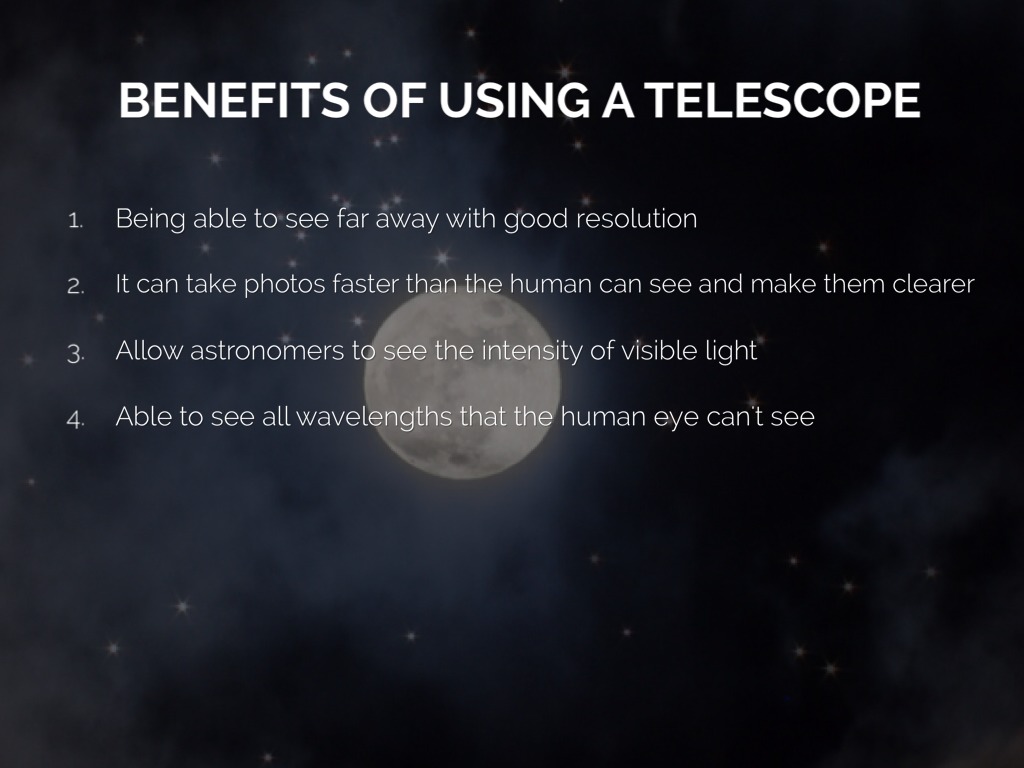 BENEFITS OF USING A TELESCOPE

1. Being able to see far away with good resolution

2. It can take photos faster than the human can see and make them clearer

3. Allow astronomers to see the intensity of visible light

4. Able to see all wavelengths that the human eye can't see